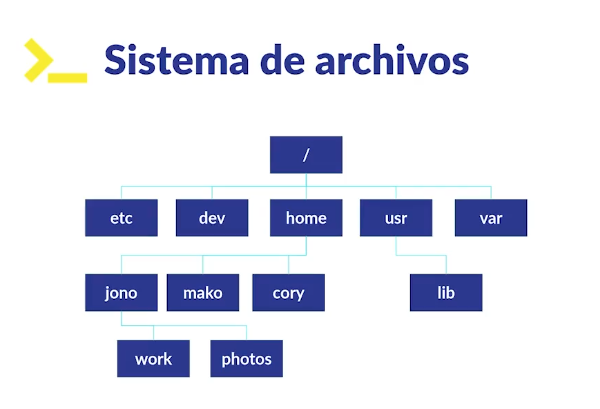 Sistema de archivos

/

etc
dev
home
usr
var

jono
mako
cory
lib

work
photos